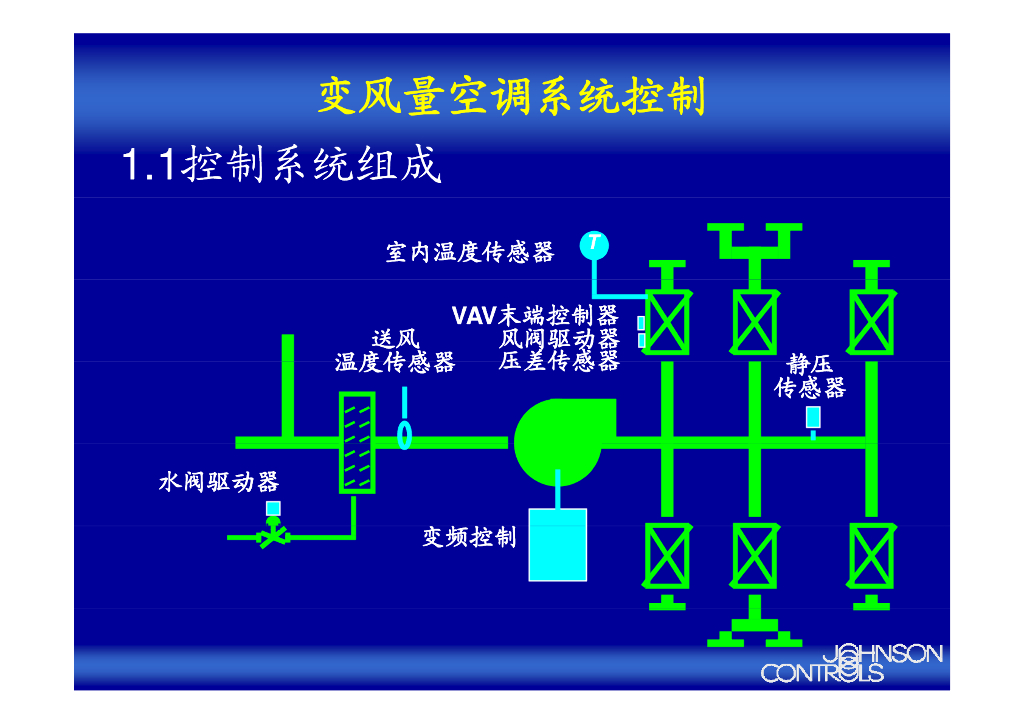 变风量空调系统控制

1.1控制系统组成

室内温度传感器

T

VAV末端控制器
风阀驱动器
压差传感器

送风
温度传感器

静压
传感器

水阀驱动器

变频控制

JOHNSON
CONTROLS